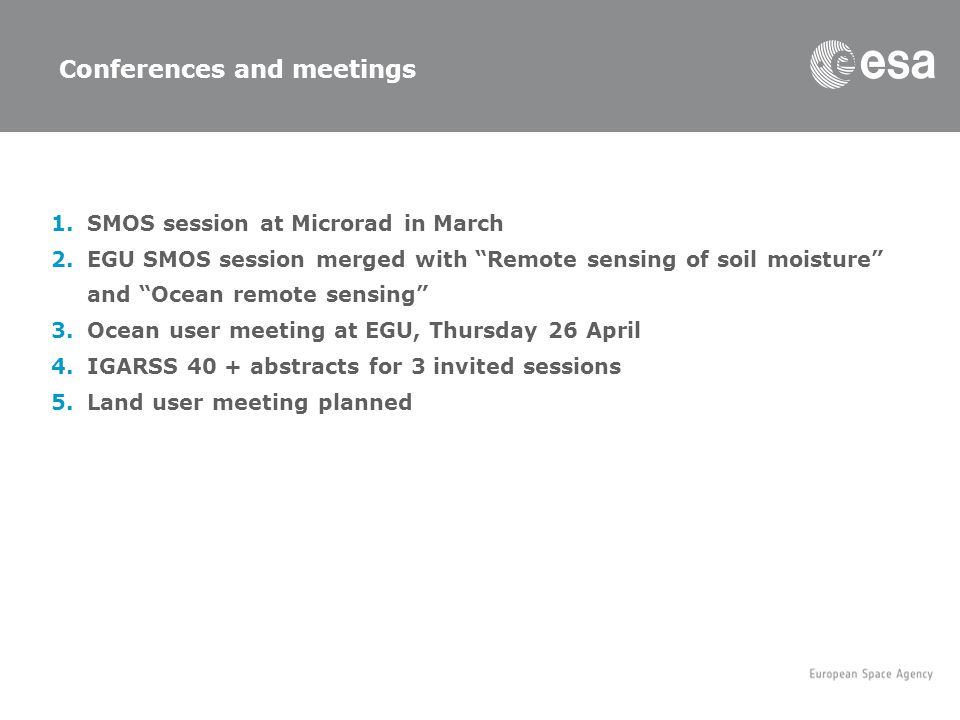 Conferences and meetings

esa

1. SMOS session at Microrad in March
2. EGU SMOS session merged with “Remote sensing of soil moisture” and “Ocean remote sensing”
3. Ocean user meeting at EGU, Thursday 26 April
4. IGARSS 40 + abstracts for 3 invited sessions
5. Land user meeting planned

European Space Agency